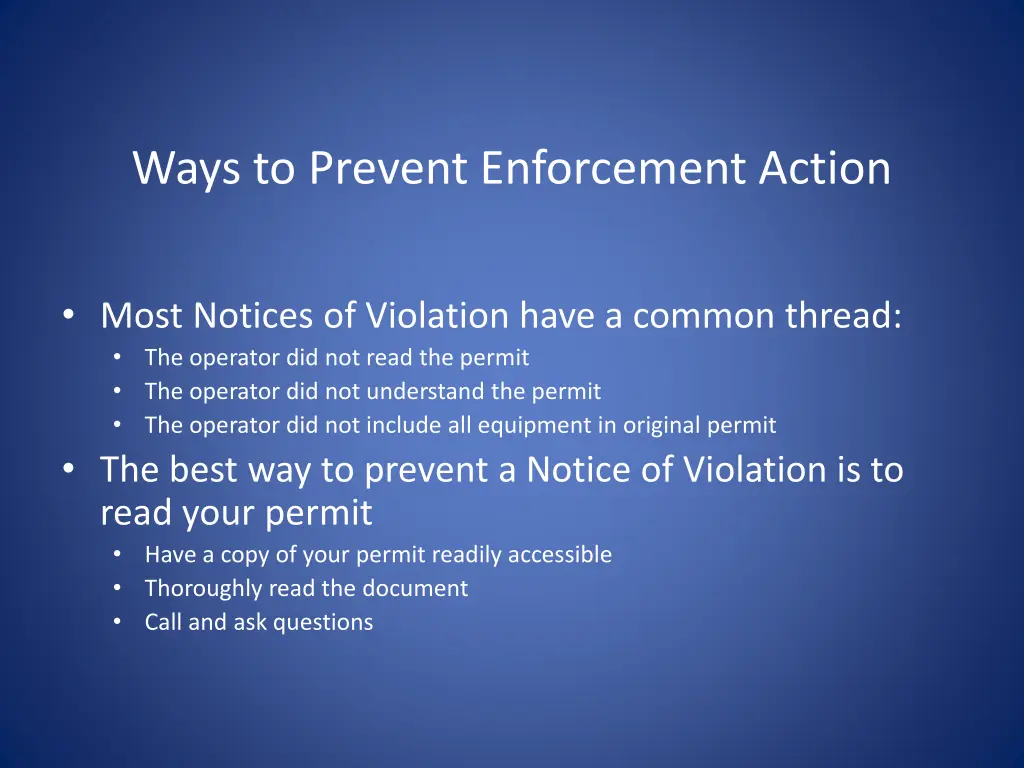 Ways to Prevent Enforcement Action

• Most Notices of Violation have a common thread:
  • The operator did not read the permit
  • The operator did not understand the permit
  • The operator did not include all equipment in original permit
• The best way to prevent a Notice of Violation is to read your permit
  • Have a copy of your permit readily accessible
  • Thoroughly read the document
  • Call and ask questions